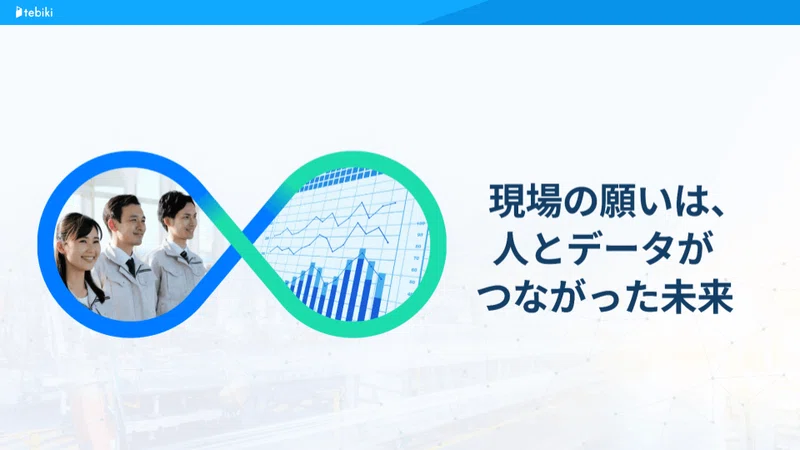 tebiki

現場の願いは、
人とデータが
つながった未来